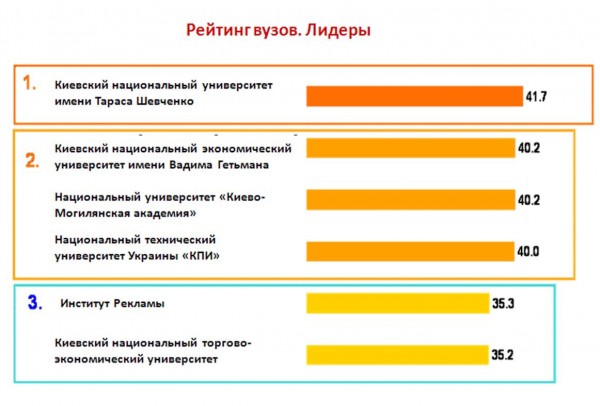 Рейтинг вузов. Лидеры

1. Киевский национальный университет имени Тараса Шевченко 41.7

2. Киевский национальный экономический университет имени Вадима Гетьмана 40.2

Национальный университет «Киево-Могилянская академия» 40.2

Национальный технический университет Украины «КПИ» 40.0

3. Институт Рекламы 35.3

Киевский национальный торгово-экономический университет 35.2